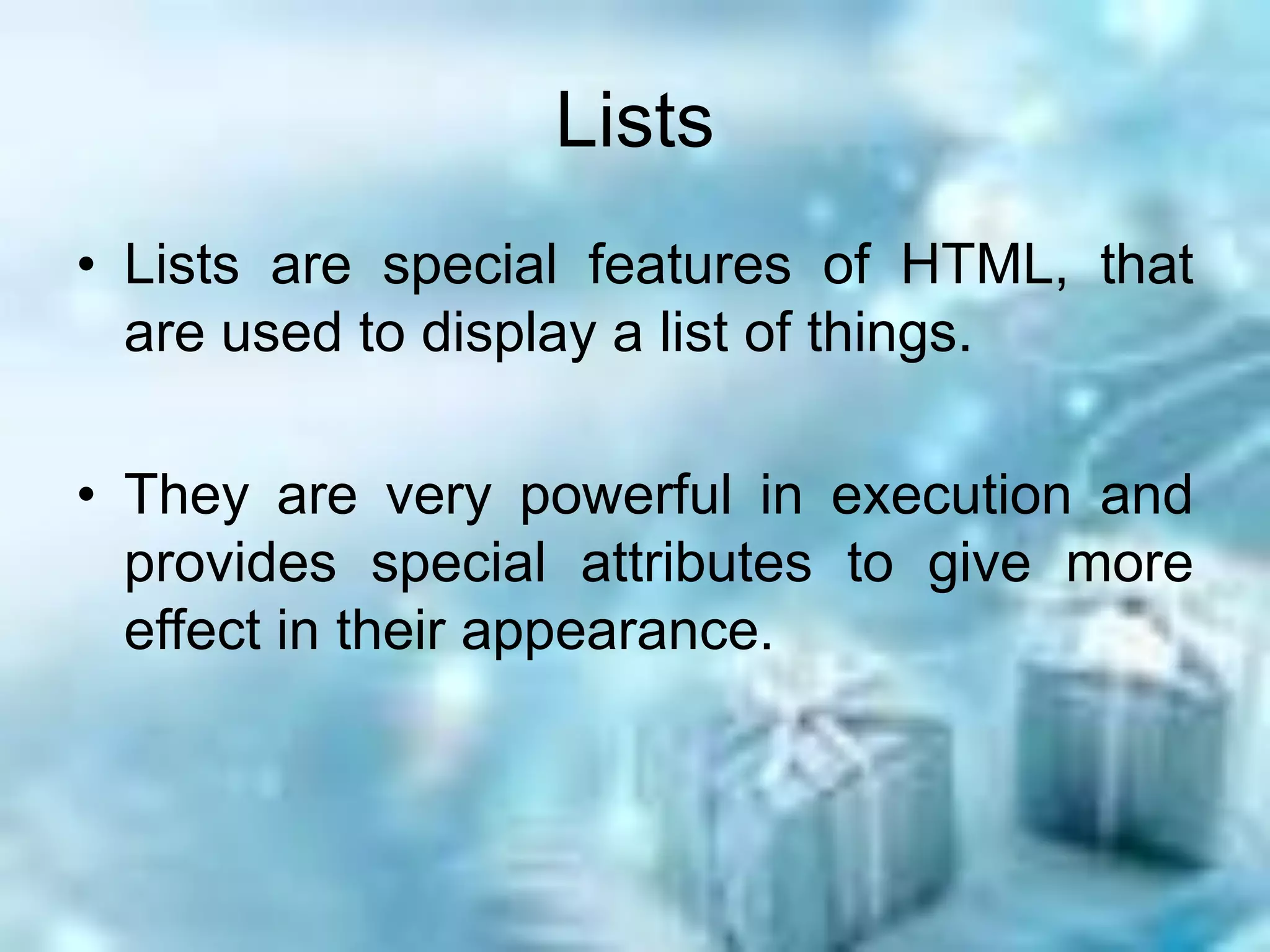 Lists

• Lists are special features of HTML, that are used to display a list of things.

• They are very powerful in execution and provides special attributes to give more effect in their appearance.